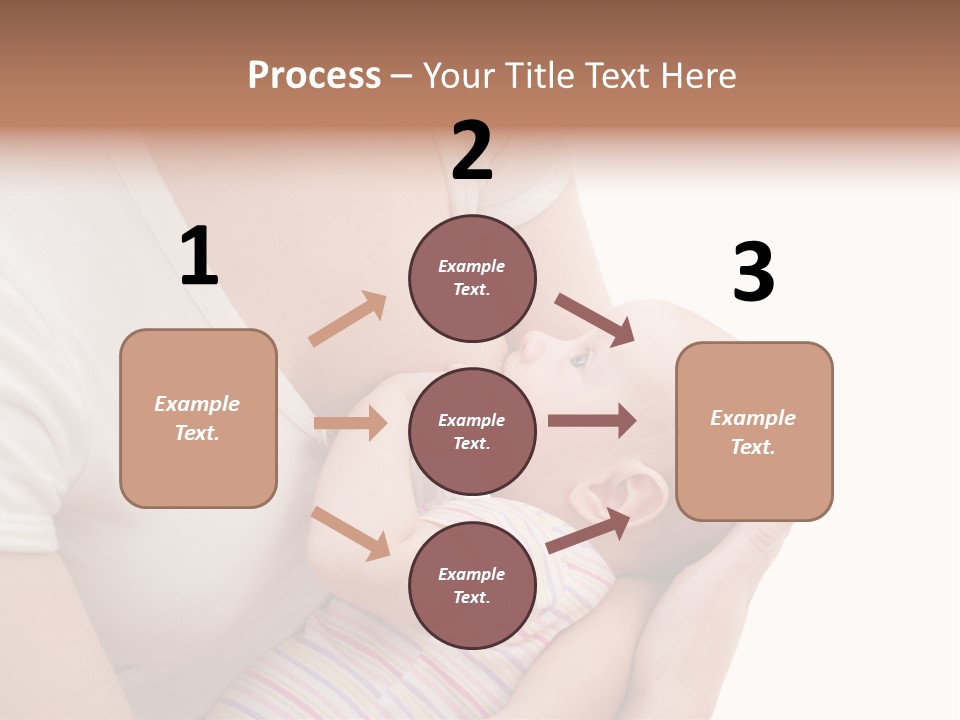 Process – Your Title Text Here

1

Example Text.

2

Example Text.

Example Text.

Example Text.

3

Example Text.